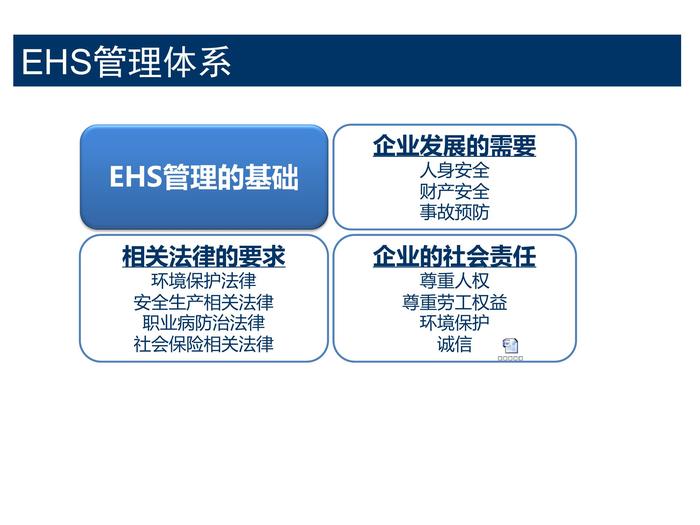 EHS管理体系

EHS管理的基础

企业发展的需要
人身安全
财产安全
事故预防

相关法律的要求
环境保护法律
安全生产相关法律
职业病防治法律
社会保险相关法律

企业的社会责任
尊重人权
尊重劳工权益
环境保护
诚信